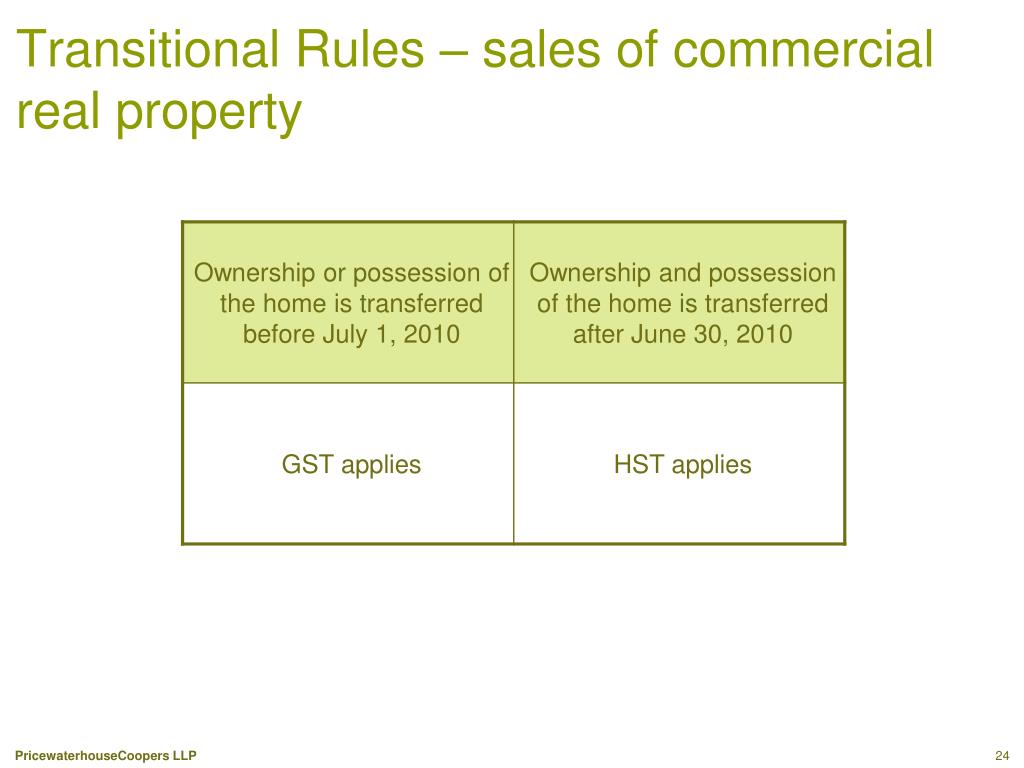 Transitional Rules – sales of commercial real property

| Ownership or possession of the home is transferred before July 1, 2010 | Ownership and possession of the home is transferred after June 30, 2010 |
|---|---|
| GST applies | HST applies |

PricewaterhouseCoopers LLP

24